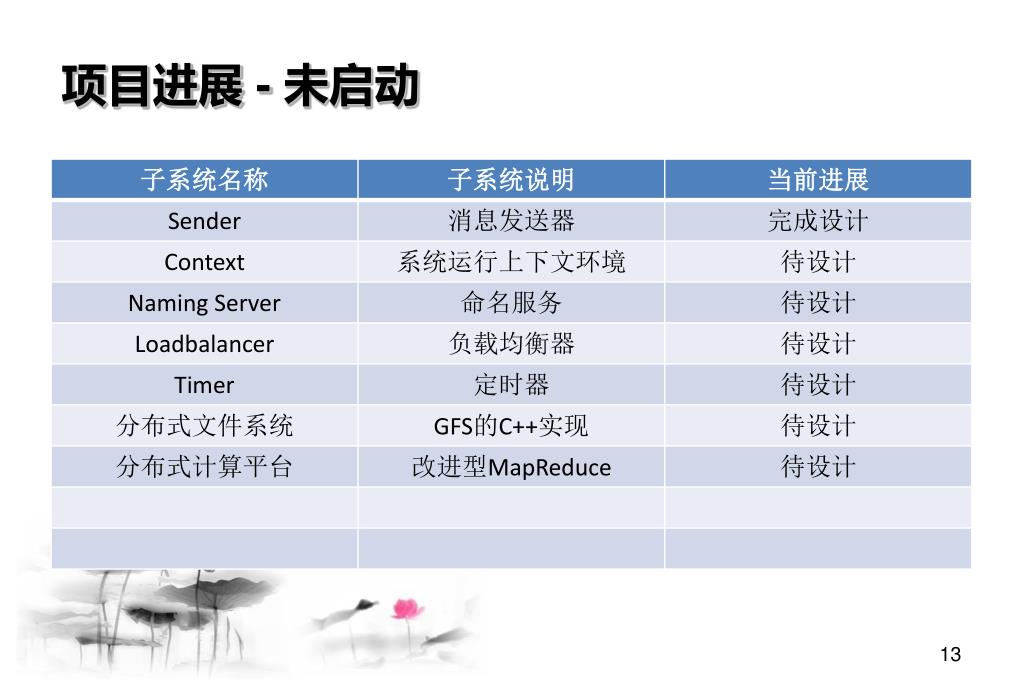 项目进展 - 未启动

| 子系统名称 | 子系统说明 | 当前进展 |
|---|---|---|
| Sender | 消息发送器 | 完成设计 |
| Context | 系统运行上下文环境 | 待设计 |
| Naming Server | 命名服务 | 待设计 |
| Loadbalancer | 负载均衡器 | 待设计 |
| Timer | 定时器 | 待设计 |
| 分布式文件系统 | GFS的C++实现 | 待设计 |
| 分布式计算平台 | 改进型MapReduce | 待设计 |
| | | |
| | | |

13